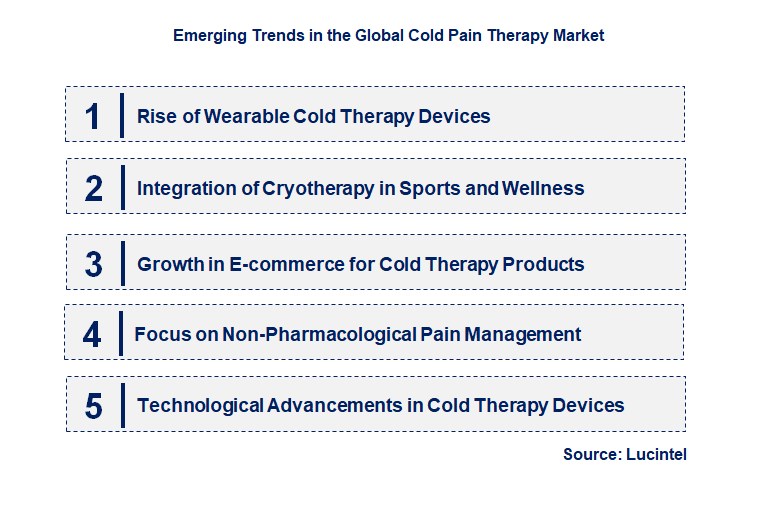 Emerging Trends in the Global Cold Pain Therapy Market

1 Rise of Wearable Cold Therapy Devices

2 Integration of Cryotherapy in Sports and Wellness

3 Growth in E-commerce for Cold Therapy Products

4 Focus on Non-Pharmacological Pain Management

5 Technological Advancements in Cold Therapy Devices

Source: Lucintel